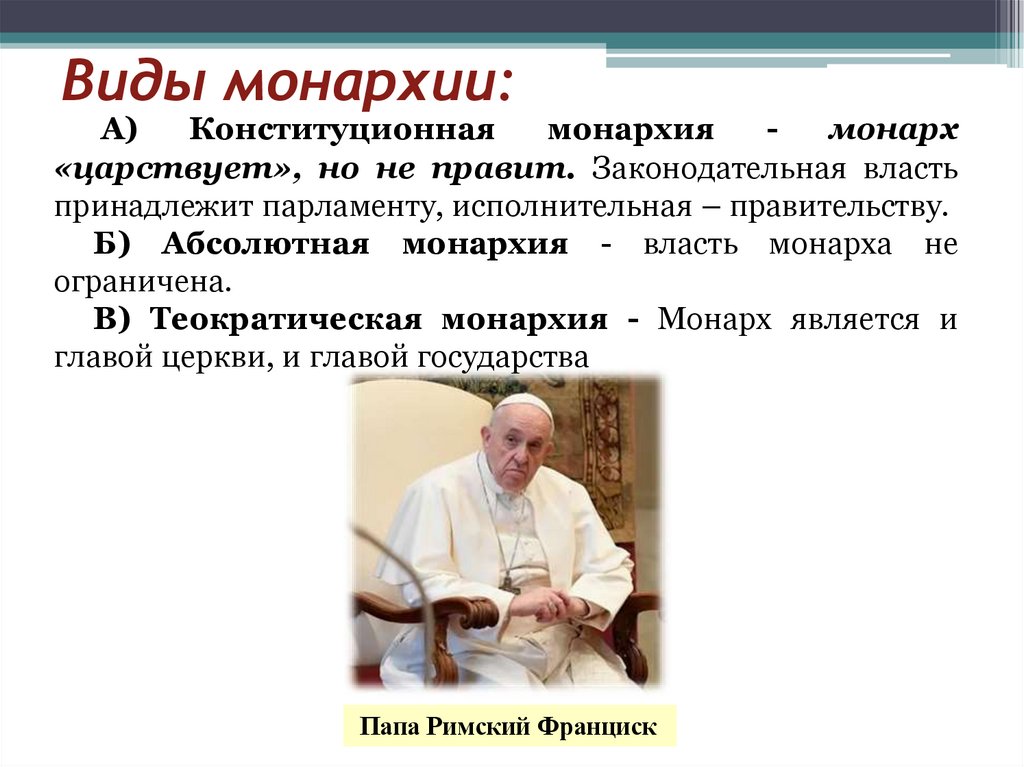 Виды монархии:

А) Конституционная монархия - монарх «царствует», но не правит. Законодательная власть принадлежит парламенту, исполнительная – правительству.

Б) Абсолютная монархия - власть монарха не ограничена.

В) Теократическая монархия - Монарх является и главой церкви, и главой государства

Папа Римский Франциск